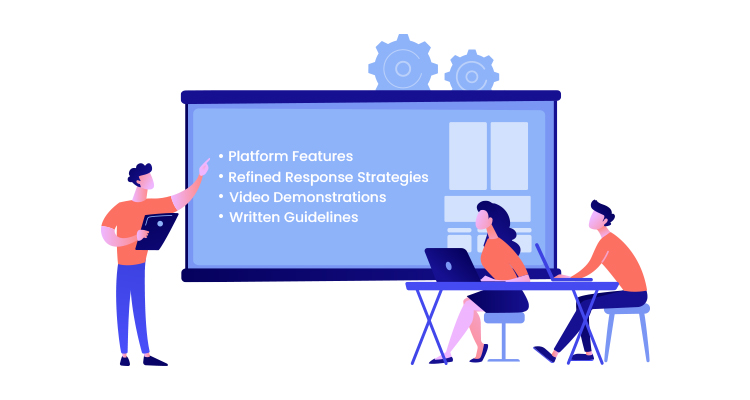 • Platform Features
• Refined Response Strategies
• Video Demonstrations
• Written Guidelines